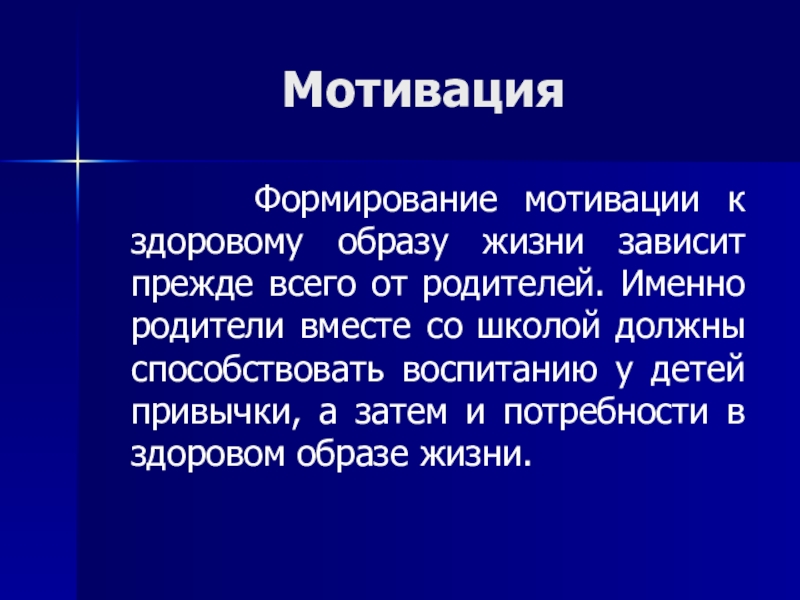 Мотивация

Формирование мотивации к здоровому образу жизни зависит прежде всего от родителей. Именно родители вместе со школой должны способствовать воспитанию у детей привычки, а затем и потребности в здоровом образе жизни.